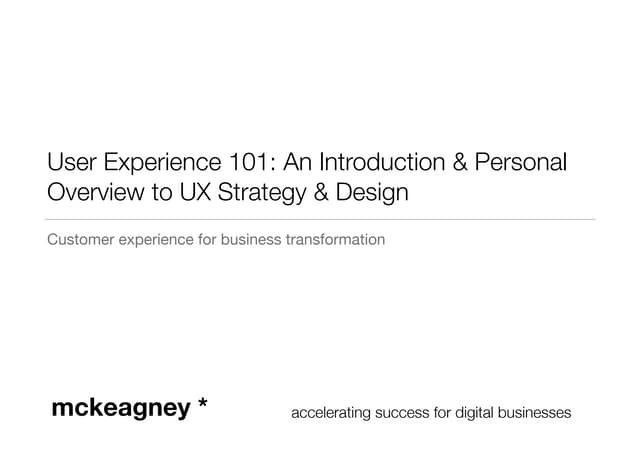 User Experience 101: An Introduction & Personal Overview to UX Strategy & Design

Customer experience for business transformation

mckeagney *

accelerating success for digital businesses